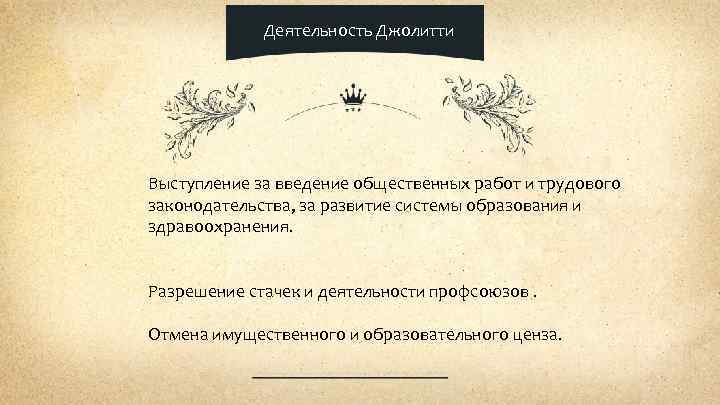 Деятельность Джолитти

Выступление за введение общественных работ и трудового законодательства, за развитие системы образования и здравоохранения.

Разрешение стачек и деятельности профсоюзов .

Отмена имущественного и образовательного ценза.